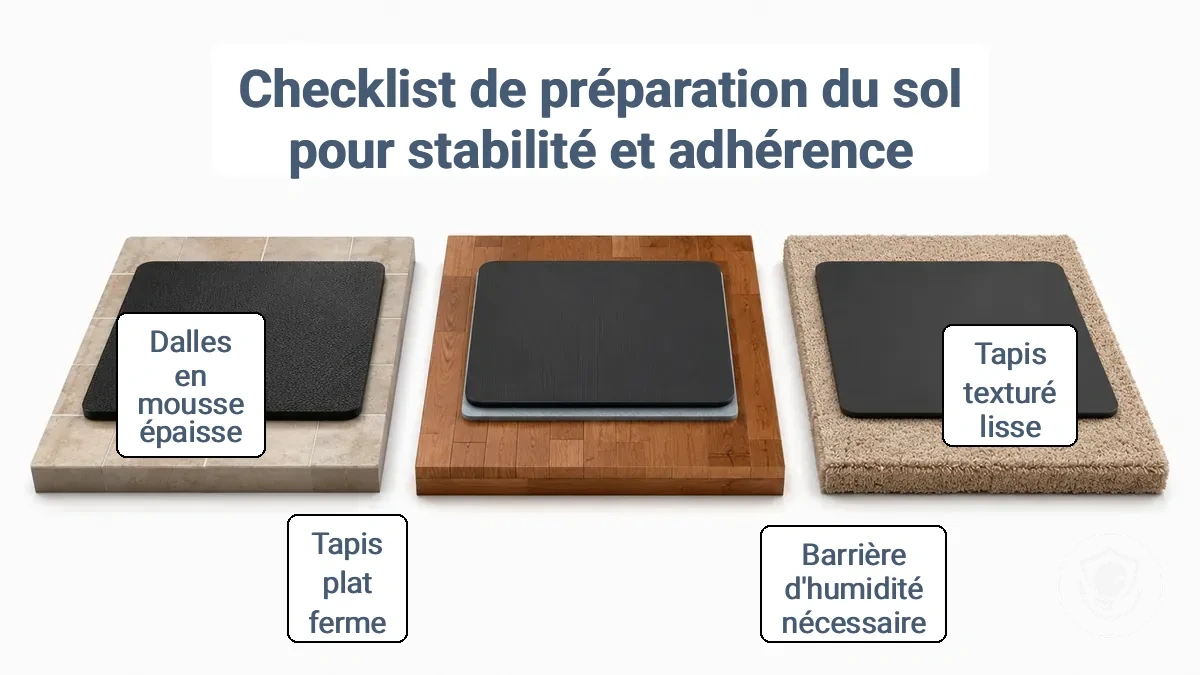 Checklist de préparation du sol pour stabilité et adhérence

Dalles en mousse épaisse

Tapis texturé lisse

Tapis plat ferme

Barrière d'humidité nécessaire